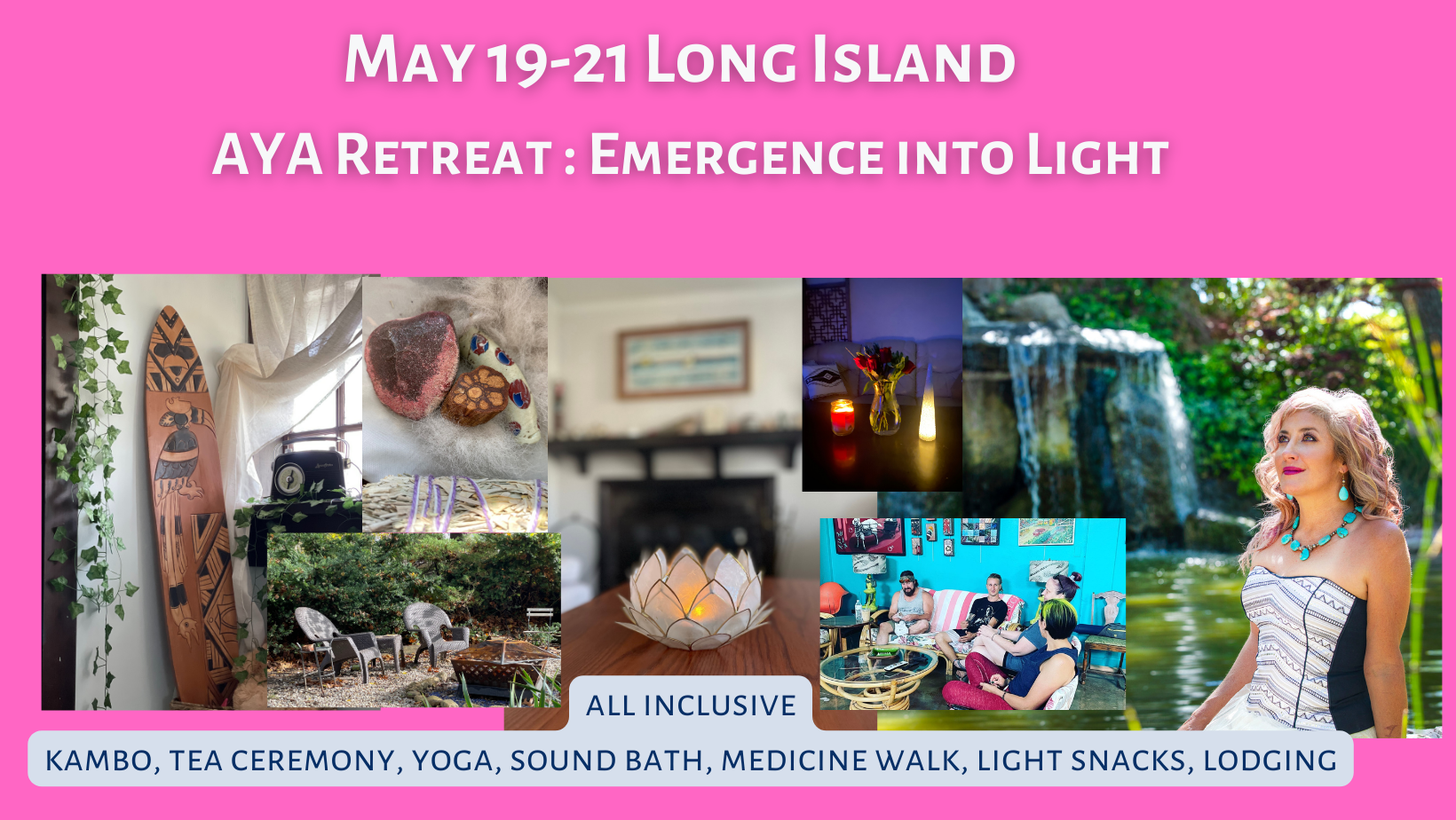 May 19-21 Long Island

AYA Retreat : Emergence into Light

ALL INCLUSIVE

KAMBO, TEA CEREMONY, YOGA, SOUND BATH, MEDICINE WALK, LIGHT SNACKS, LODGING